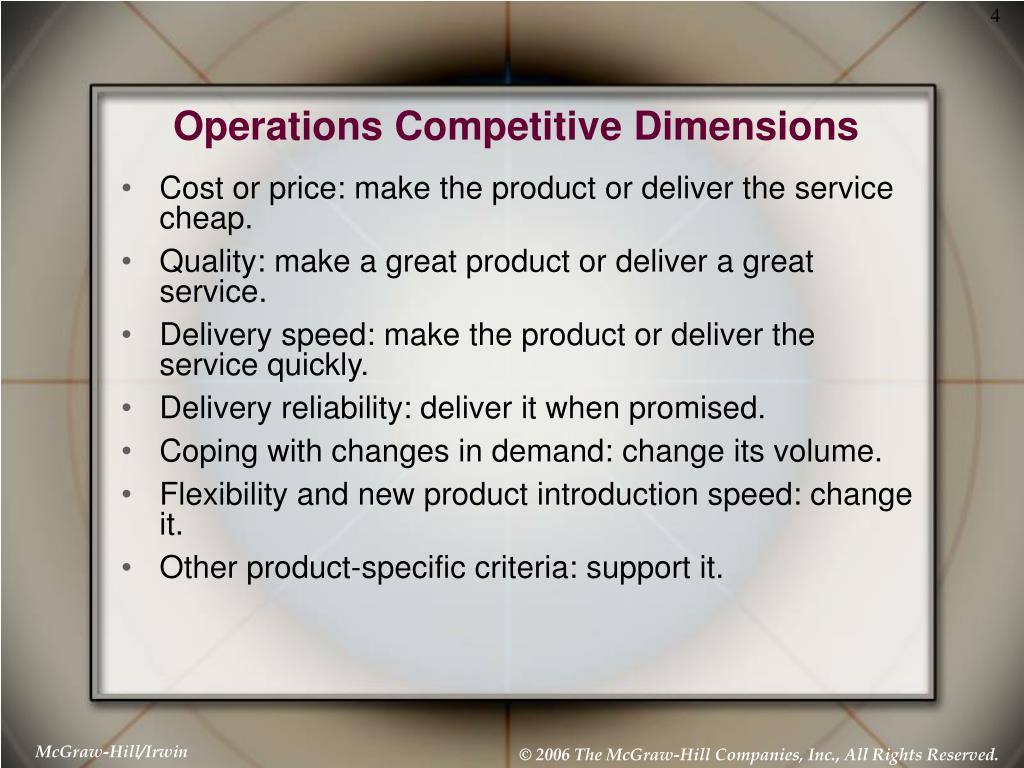 4

Operations Competitive Dimensions

• Cost or price: make the product or deliver the service cheap.
• Quality: make a great product or deliver a great service.
• Delivery speed: make the product or deliver the service quickly.
• Delivery reliability: deliver it when promised.
• Coping with changes in demand: change its volume.
• Flexibility and new product introduction speed: change it.
• Other product-specific criteria: support it.

McGraw-Hill/Irwin

© 2006 The McGraw-Hill Companies, Inc., All Rights Reserved.